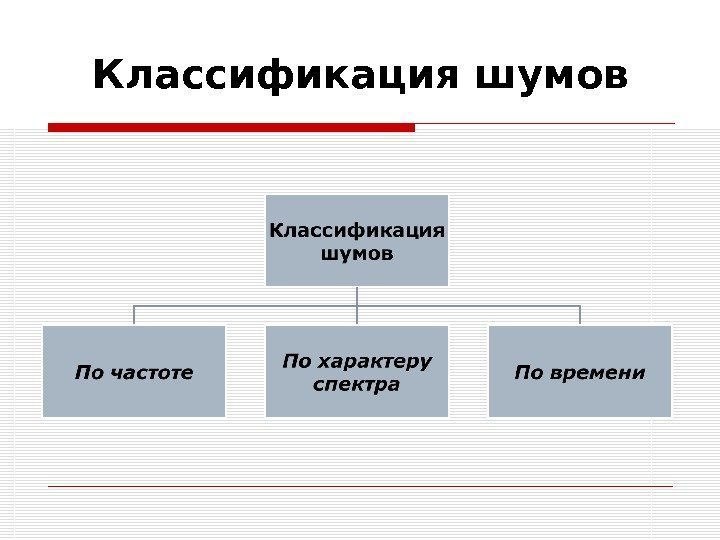 Классификация шумов

Классификация шумов

По частоте

По характеру спектра

По времени